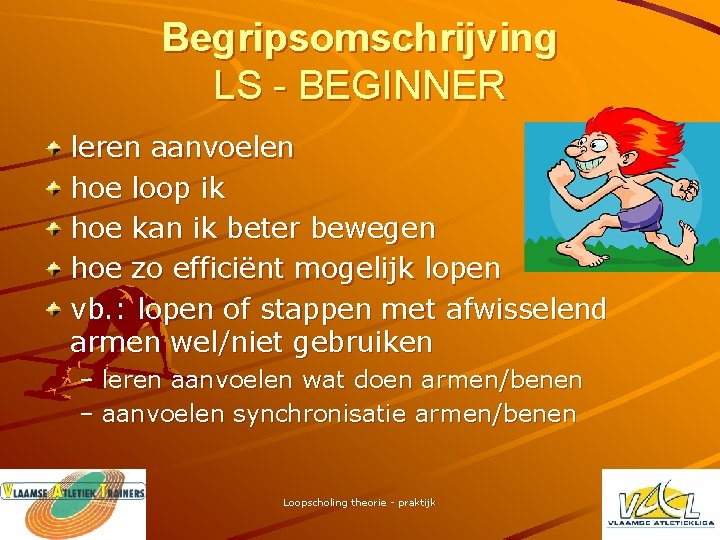 Begripsomschrijving
LS - BEGINNER

leren aanvoelen
hoe loop ik
hoe kan ik beter bewegen
hoe zo efficiënt mogelijk lopen
vb.: lopen of stappen met afwisselend armen wel/niet gebruiken
– leren aanvoelen wat doen armen/benen
– aanvoelen synchronisatie armen/benen

VLAAMSE ATLETIEK TRAINERS

Loopscholing theorie - praktijk

VAL
VLAAMSE ATLETIEKLIGA